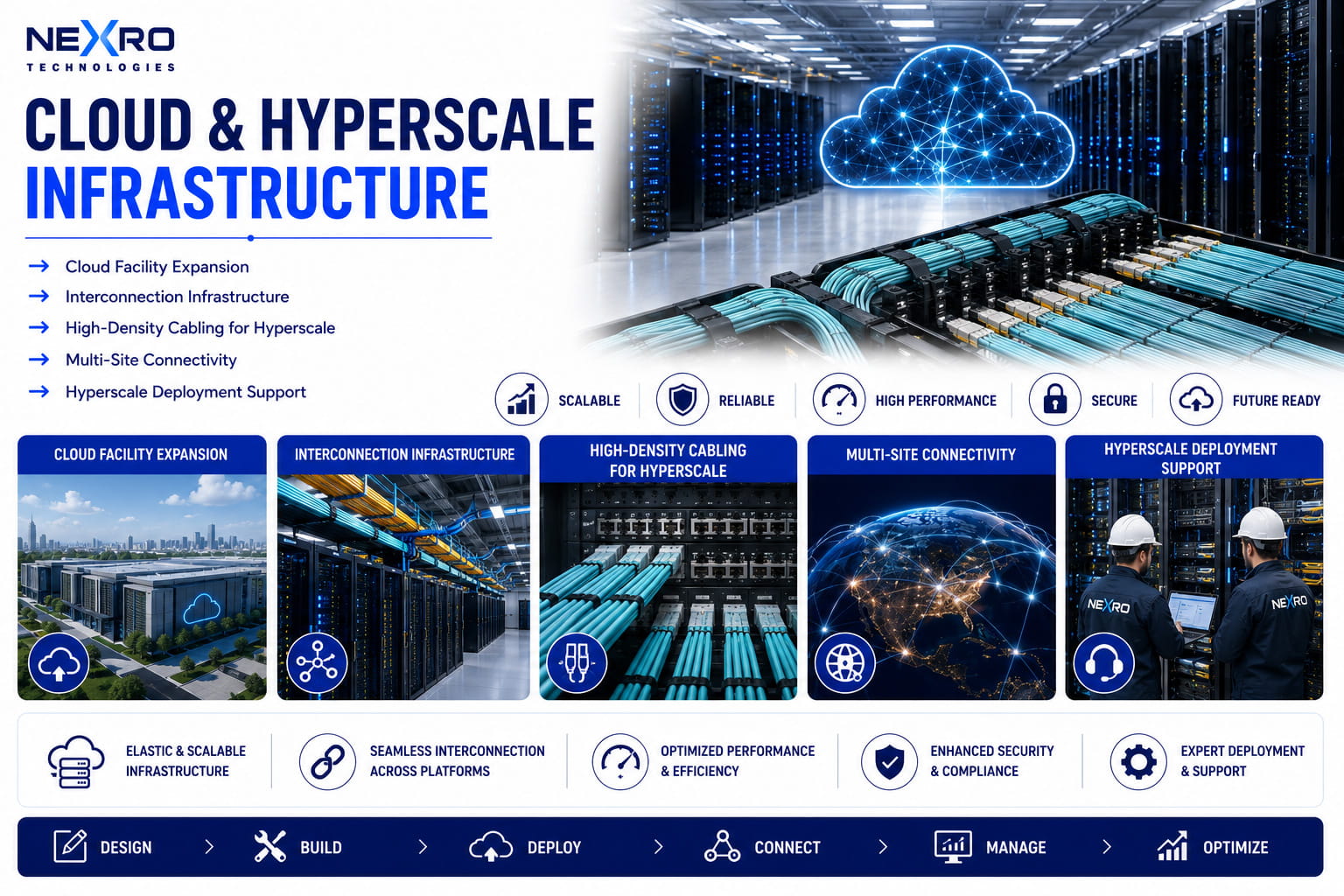 NEXRO
TECHNOLOGIES

CLOUD & HYPERSCALE INFRASTRUCTURE

→ Cloud Facility Expansion
→ Interconnection Infrastructure
→ High-Density Cabling for Hyperscale
→ Multi-Site Connectivity
→ Hyperscale Deployment Support

SCALABLE
RELIABLE
HIGH PERFORMANCE
SECURE
FUTURE READY

CLOUD FACILITY EXPANSION

INTERCONNECTION INFRASTRUCTURE

HIGH-DENSITY CABLING FOR HYPERSCALE

MULTI-SITE CONNECTIVITY

HYPERSCALE DEPLOYMENT SUPPORT

NEXRO NEXRO

ELASTIC & SCALABLE INFRASTRUCTURE

SEAMLESS INTERCONNECTION ACROSS PLATFORMS

OPTIMIZED PERFORMANCE & EFFICIENCY

ENHANCED SECURITY & COMPLIANCE

EXPERT DEPLOYMENT & SUPPORT

DESIGN > BUILD > DEPLOY > CONNECT > MANAGE > OPTIMIZE